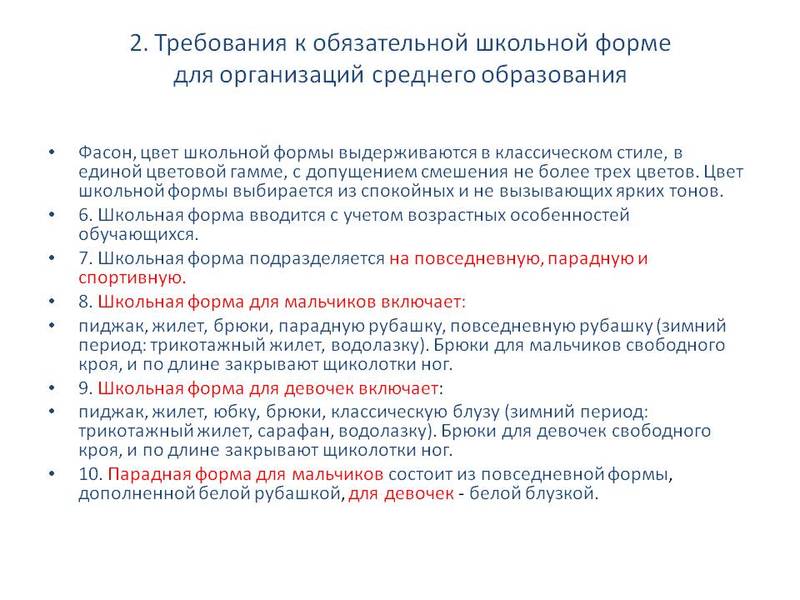 2. Требования к обязательной школьной форме для организаций среднего образования

• Фасон, цвет школьной формы выдерживаются в классическом стиле, в единой цветовой гамме, с допущением смешения не более трех цветов. Цвет школьной формы выбирается из спокойных и не вызывающих ярких тонов.
• 6. Школьная форма вводится с учетом возрастных особенностей обучающихся.
• 7. Школьная форма подразделяется на повседневную, парадную и спортивную.
• 8. Школьная форма для мальчиков включает:
• пиджак, жилет, брюки, парадную рубашку, повседневную рубашку (зимний период: трикотажный жилет, водолазку). Брюки для мальчиков свободного кроя, и по длине закрывают щиколотки ног.
• 9. Школьная форма для девочек включает:
• пиджак, жилет, юбку, брюки, классическую блузу (зимний период: трикотажный жилет, сарафан, водолазку). Брюки для девочек свободного кроя, и по длине закрывают щиколотки ног.
• 10. Парадная форма для мальчиков состоит из повседневной формы, дополненной белой рубашкой, для девочек - белой блузкой.